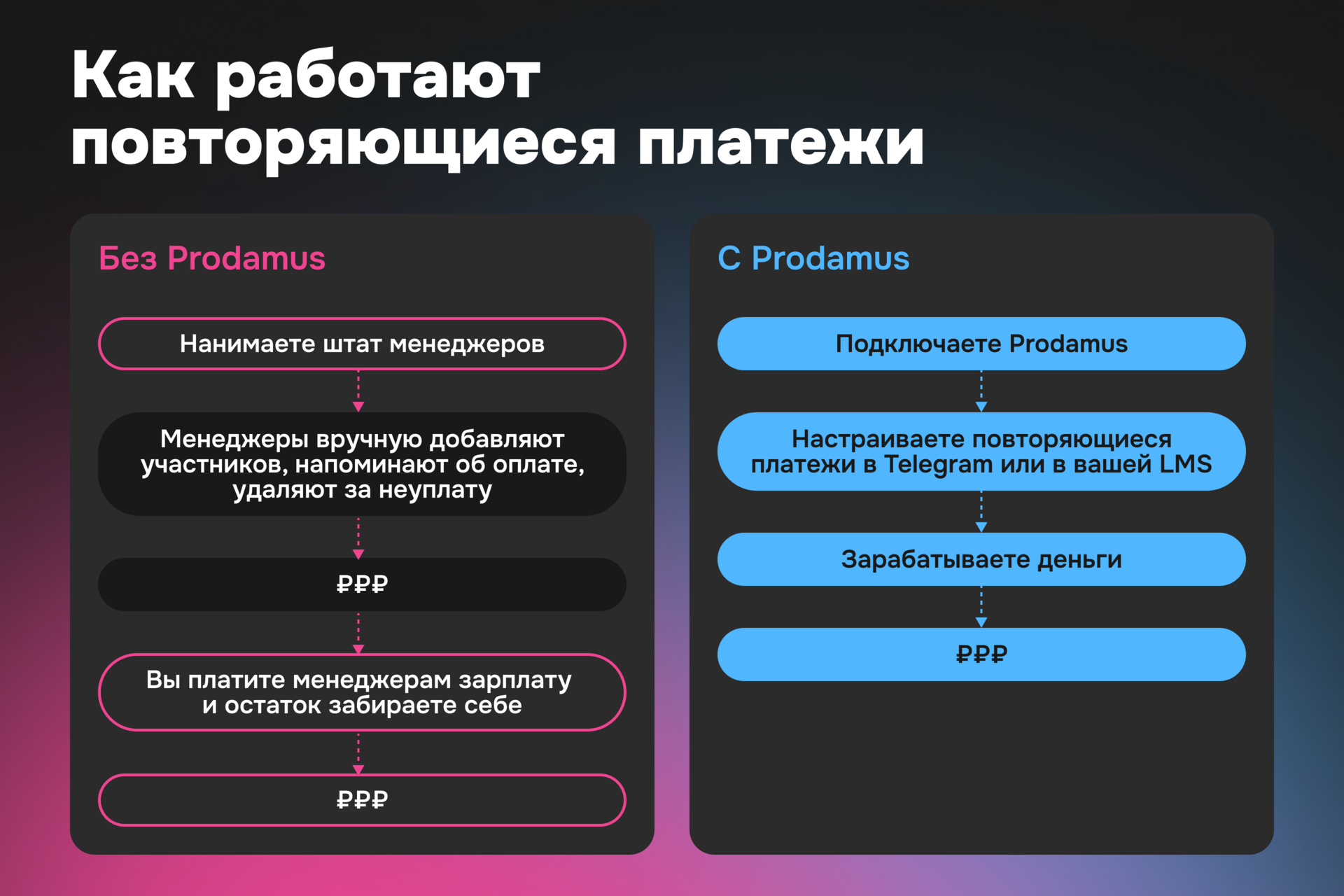 Как работают повторяющиеся платежи

Без Prodamus

Нанимаете штат менеджеров

Менеджеры вручную добавляют участников, напоминают об оплате, удаляют за неуплату

₽₽₽

Вы платите менеджерам зарплату и остаток забираете себе

₽₽₽

С Prodamus

Подключаете Prodamus

Настраиваете повторяющиеся платежи в Telegram или в вашей LMS

Зарабатываете деньги

₽₽₽